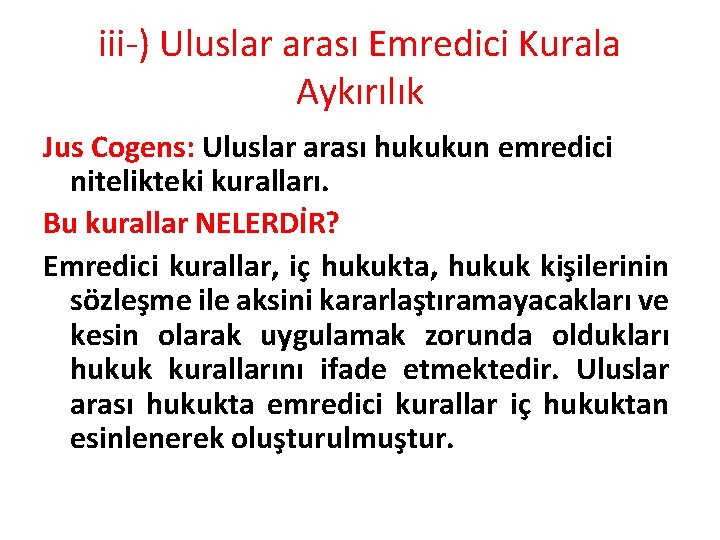 iii-) Uluslar arası Emredici Kurala Aykırılık

Jus Cogens: Uluslar arası hukukun emredici nitelikteki kuralları.

Bu kurallar NELERDİR?

Emredici kurallar, iç hukukta, hukuk kişilerinin sözleşme ile aksini kararlaştıramayacakları ve kesin olarak uygulamak zorunda oldukları hukuk kurallarını ifade etmektedir. Uluslar arası hukukta emredici kurallar iç hukuktan esinlenerek oluşturulmuştur.